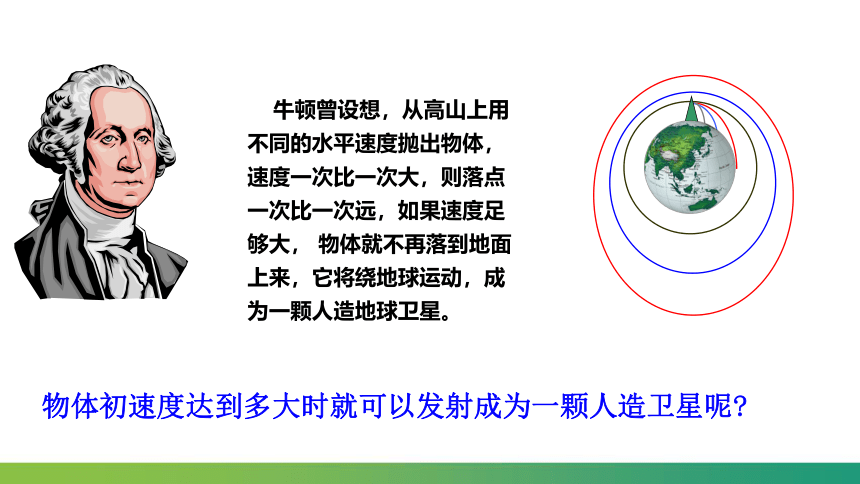 牛顿曾设想，从高山上用不同的水平速度抛出物体，速度一次比一次大，则落点一次比一次远，如果速度足够大， 物体就不再落到地面上来，它将绕地球运动，成为一颗人造地球卫星。

物体初速度达到多大时就可以发射成为一颗人造卫星呢?